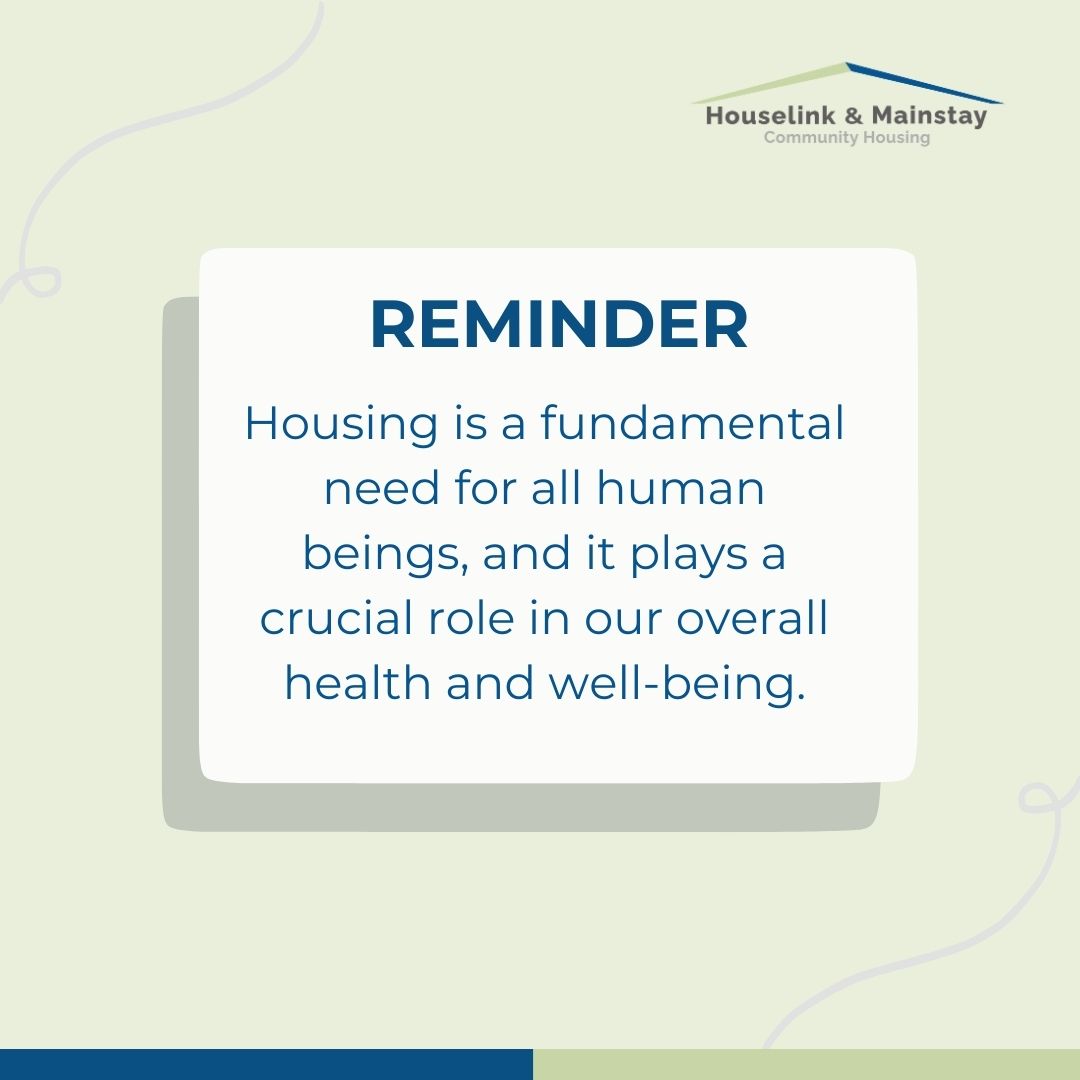 Houselink & Mainstay
Community Housing

REMINDER

Housing is a fundamental need for all human beings, and it plays a crucial role in our overall health and well-being.